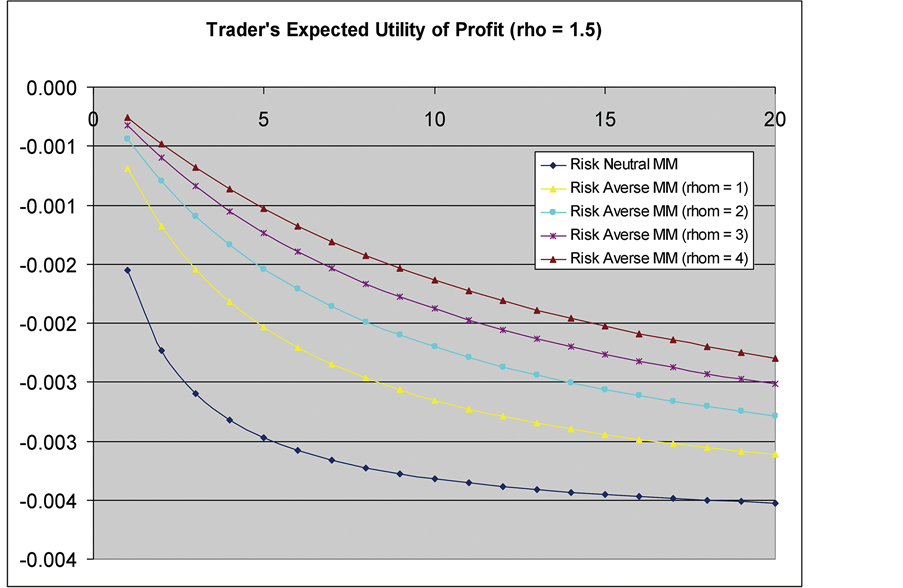 Trader's Expected Utility of Profit (rho = 1.5)

0.000
-0.001
-0.001
-0.002
-0.002
-0.003
-0.003
-0.004
-0.004

0
5
10
15
20

Risk Neutral MM
Risk Averse MM (rhom = 1)
Risk Averse MM (rhom = 2)
Risk Averse MM (rhom = 3)
Risk Averse MM (rhom = 4)